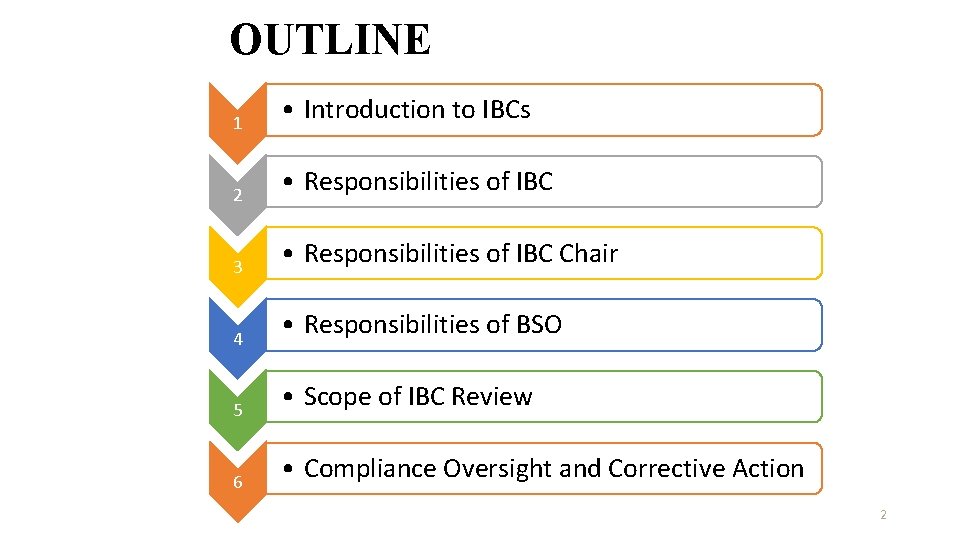 OUTLINE

1 • Introduction to IBCs

2 • Responsibilities of IBC

3 • Responsibilities of IBC Chair

4 • Responsibilities of BSO

5 • Scope of IBC Review

6 • Compliance Oversight and Corrective Action

2